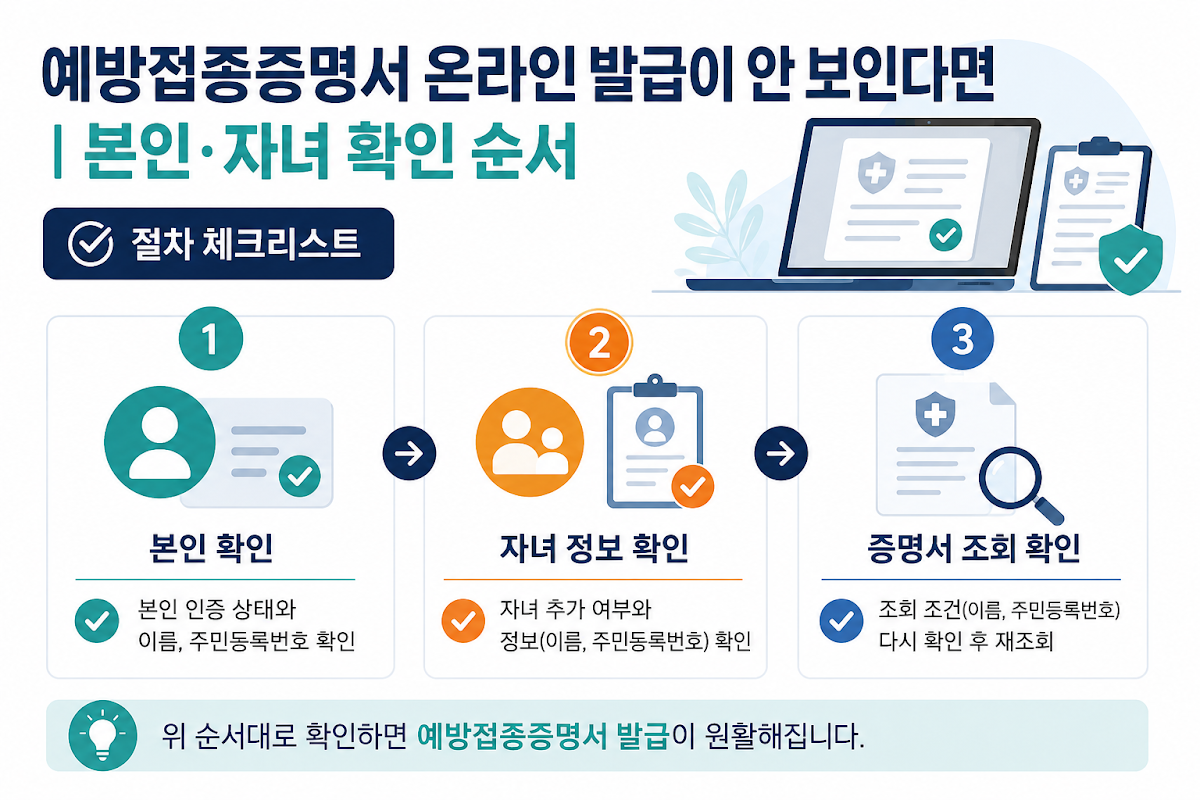 예방접종증명서 온라인 발급이 안 보인다면
| 본인·자녀 확인 순서

절차 체크리스트

1
본인 확인
본인 인증 상태와 이름, 주민등록번호 확인

2
자녀 정보 확인
자녀 추가 여부와 정보(이름, 주민등록번호) 확인

3
증명서 조회 확인
조회 조건(이름, 주민등록번호) 다시 확인 후 재조회

위 순서대로 확인하면 예방접종증명서 발급이 원활해집니다.